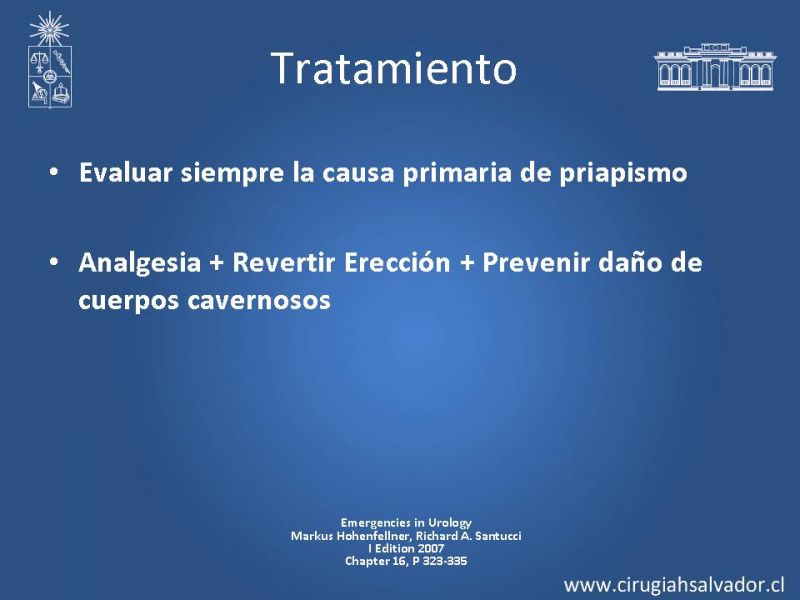 Tratamiento

• Evaluar siempre la causa primaria de priapismo

• Analgesia + Revertir Erección + Prevenir daño de cuerpos cavernosos

Emergencies in Urology
Markus Hohenfellner, Richard A. Santucci
I Edition 2007
Chapter 16, P 323-335

www.cirugiahsalvador.cl